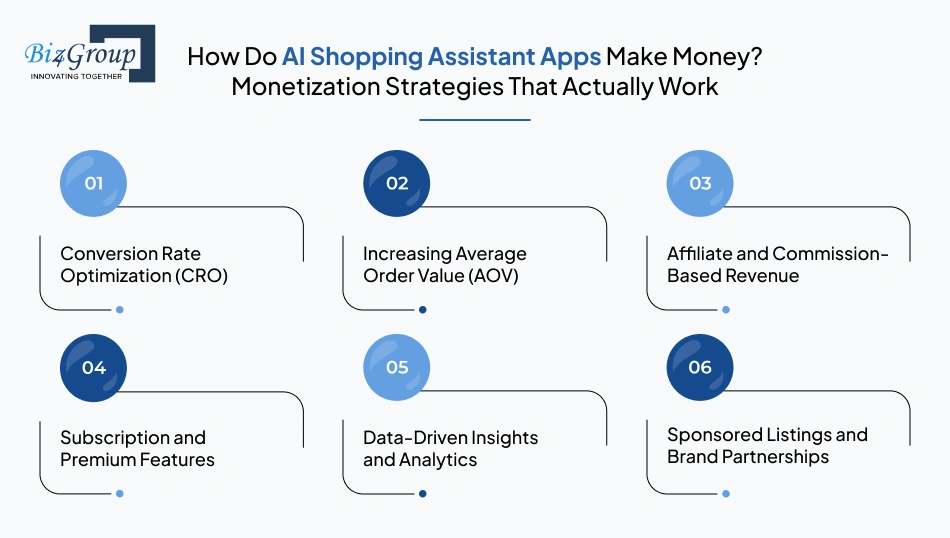 Biz4Group
INNOVATING TOGETHER

How Do AI Shopping Assistant Apps Make Money? Monetization Strategies That Actually Work

01
Conversion Rate Optimization (CRO)

02
Increasing Average Order Value (AOV)

03
Affiliate and Commission-Based Revenue

04
Subscription and Premium Features

05
Data-Driven Insights and Analytics

06
Sponsored Listings and Brand Partnerships